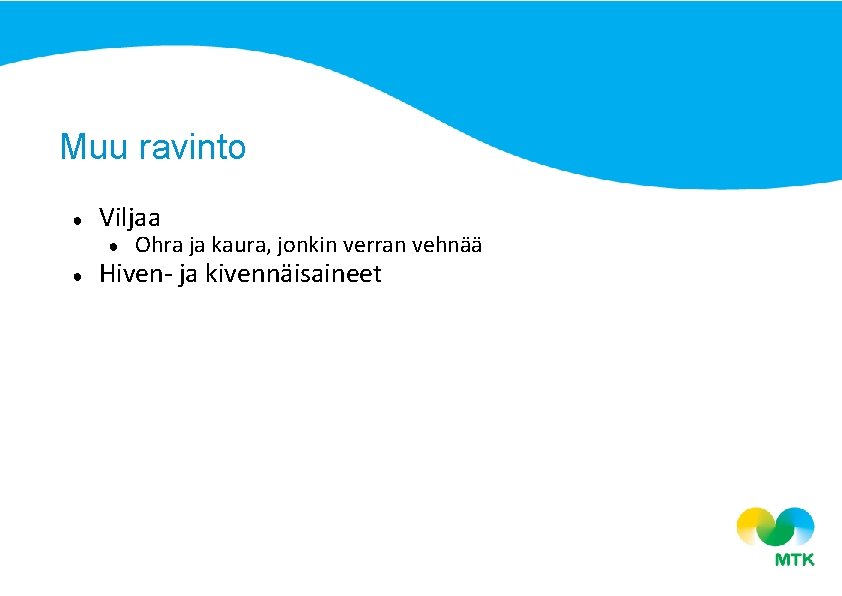 Muu ravinto

- Viljaa
  - Ohra ja kaura, jonkin verran vehnää
- Hiven- ja kivennäisaineet

MTK